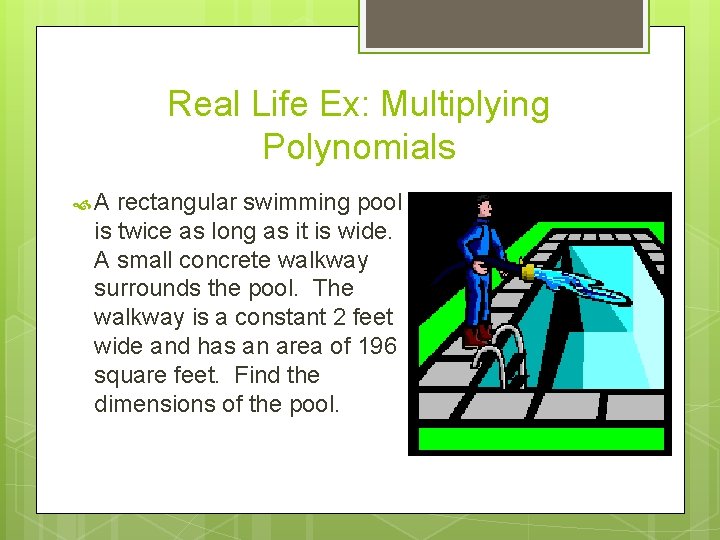 Real Life Ex: Multiplying Polynomials

A rectangular swimming pool is twice as long as it is wide. A small concrete walkway surrounds the pool. The walkway is a constant 2 feet wide and has an area of 196 square feet. Find the dimensions of the pool.